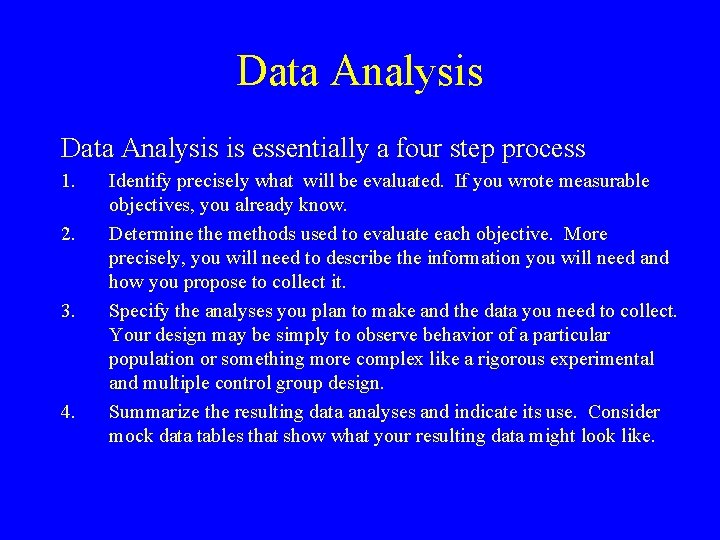 Data Analysis

Data Analysis is essentially a four step process

1. Identify precisely what will be evaluated. If you wrote measurable objectives, you already know.

2. Determine the methods used to evaluate each objective. More precisely, you will need to describe the information you will need and how you propose to collect it.

3. Specify the analyses you plan to make and the data you need to collect. Your design may be simply to observe behavior of a particular population or something more complex like a rigorous experimental and multiple control group design.

4. Summarize the resulting data analyses and indicate its use. Consider mock data tables that show what your resulting data might look like.